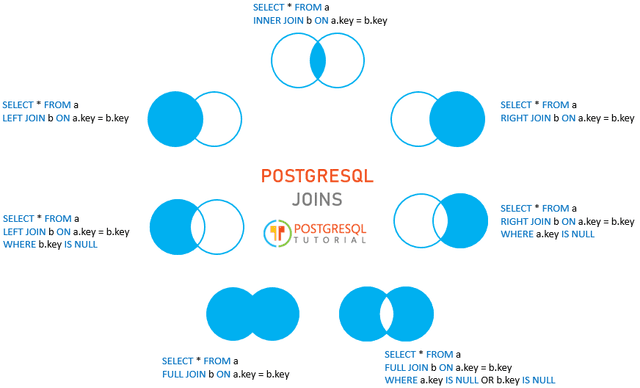 SELECT * FROM a
INNER JOIN b ON a.key = b.key

SELECT * FROM a
LEFT JOIN b ON a.key = b.key

SELECT * FROM a
RIGHT JOIN b ON a.key = b.key

POSTGRESQL
JOINS

POSTGRESQL
TUTORIAL

SELECT * FROM a
LEFT JOIN b ON a.key = b.key
WHERE b.key IS NULL

SELECT * FROM a
RIGHT JOIN b ON a.key = b.key
WHERE a.key IS NULL

SELECT * FROM a
FULL JOIN b ON a.key = b.key

SELECT * FROM a
FULL JOIN b ON a.key = b.key
WHERE a.key IS NULL OR b.key IS NULL